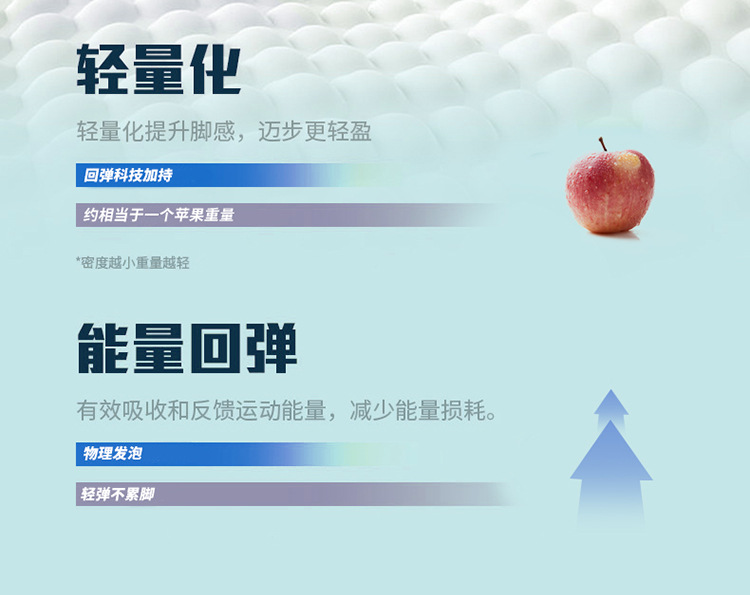 轻量化

轻量化提升脚感，迈步更轻盈

回弹科技加持

约相当于一个苹果重量

*密度越小重量越轻

能量回弹

有效吸收和反馈运动能量，减少能量损耗。

物理发泡

轻弹不累脚